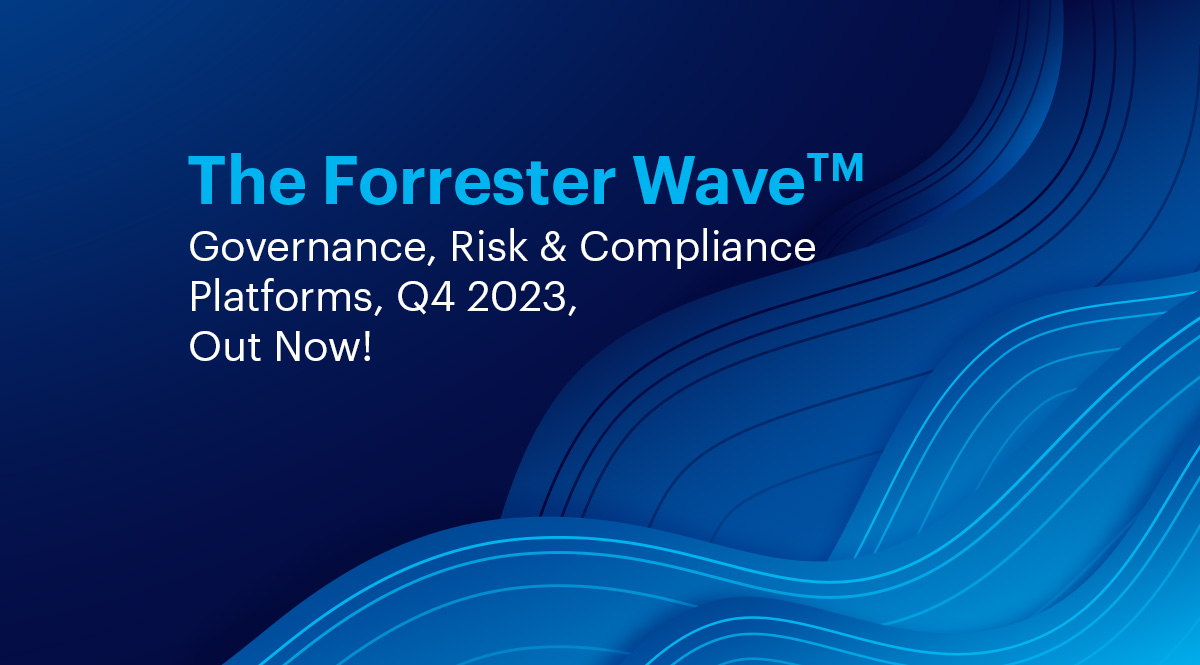 The Forrester Wave™

Governance, Risk & Compliance Platforms, Q4 2023, Out Now!